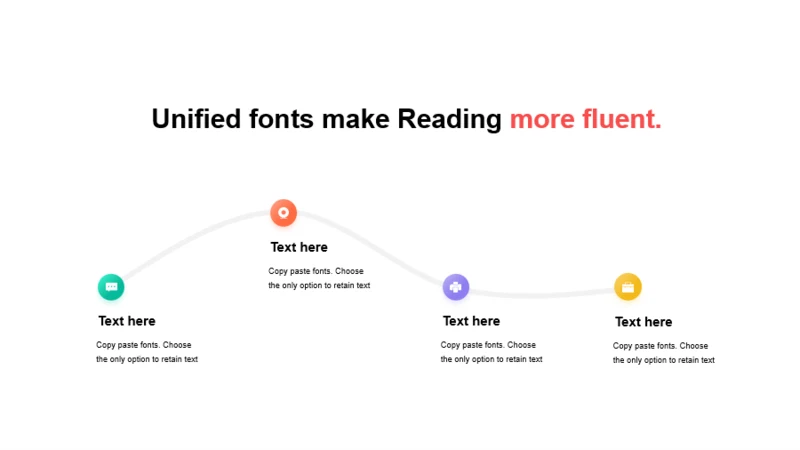 Unified fonts make Reading more fluent.

Text here

Copy paste fonts. Choose the only option to retain text

Text here

Copy paste fonts. Choose the only option to retain text

Text here

Copy paste fonts. Choose the only option to retain text

Text here

Copy paste fonts. Choose the only option to retain text